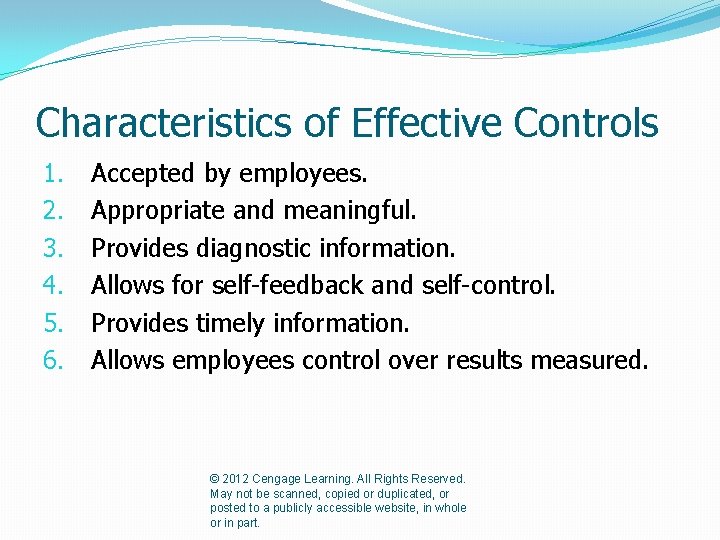 Characteristics of Effective Controls

1. Accepted by employees.
2. Appropriate and meaningful.
3. Provides diagnostic information.
4. Allows for self-feedback and self-control.
5. Provides timely information.
6. Allows employees control over results measured.

© 2012 Cengage Learning. All Rights Reserved. May not be scanned, copied or duplicated, or posted to a publicly accessible website, in whole or in part.